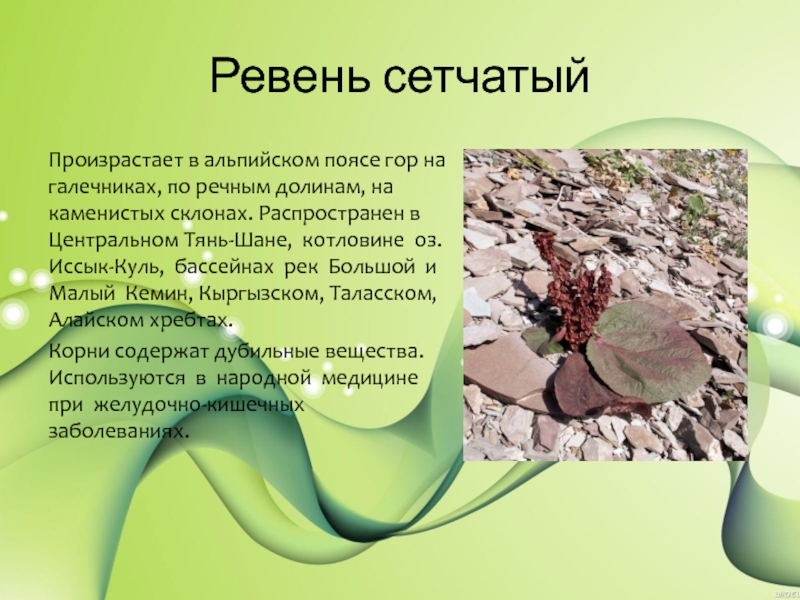 Ревень сетчатый

Произрастает в альпийском поясе гор на галечниках, по речным долинам, на каменистых склонах. Распространен в Центральном Тянь-Шане, котловине оз. Иссык-Куль, бассейнах рек Большой и Малый Кемин, Кыргызском, Таласском, Алайском хребтах.

Корни содержат дубильные вещества. Используются в народной медицине при желудочно-кишечных заболеваниях.